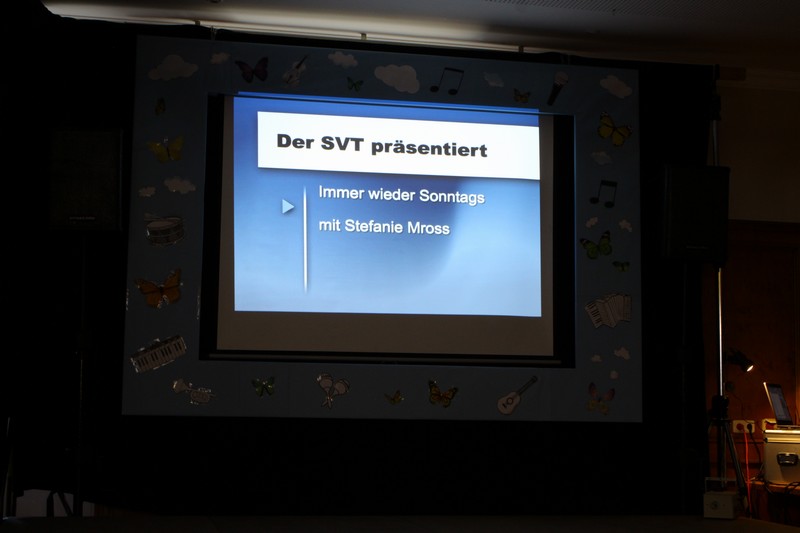 Der SVT präsentiert

Immer wieder Sonntags

mit Stefanie Mross